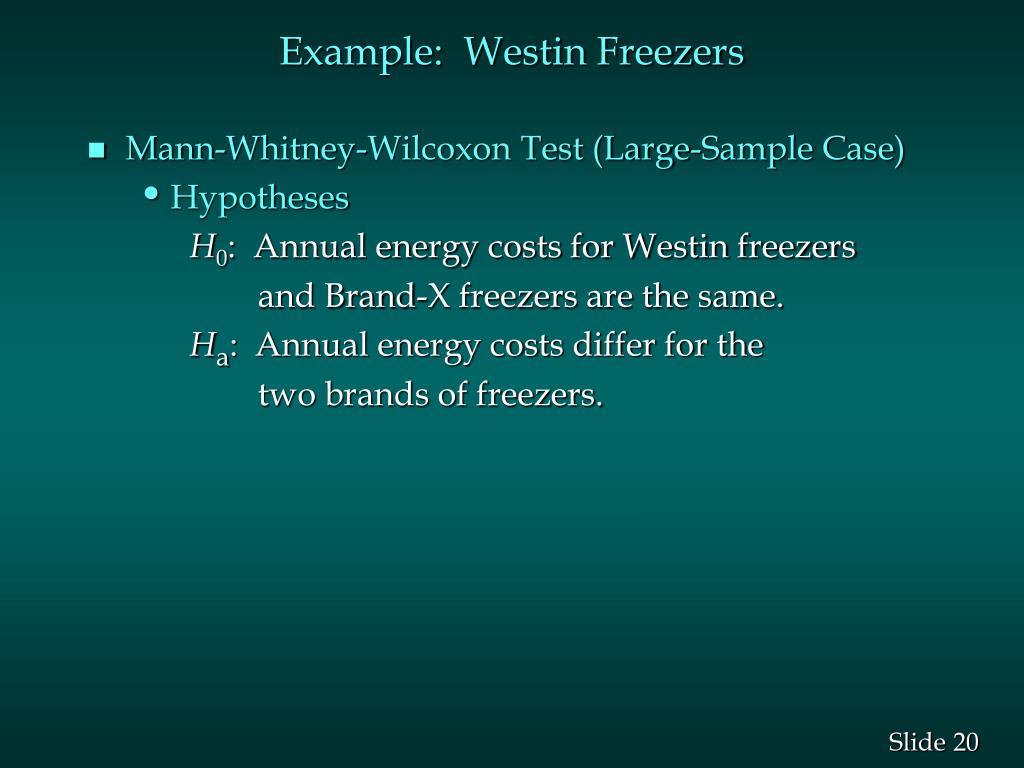 Example:  Westin Freezers

Mann-Whitney-Wilcoxon Test (Large-Sample Case)

Hypotheses

$H_0$:  Annual energy costs for Westin freezers and Brand-X freezers are the same.

$H_a$:  Annual energy costs differ for the two brands of freezers.

Slide 20